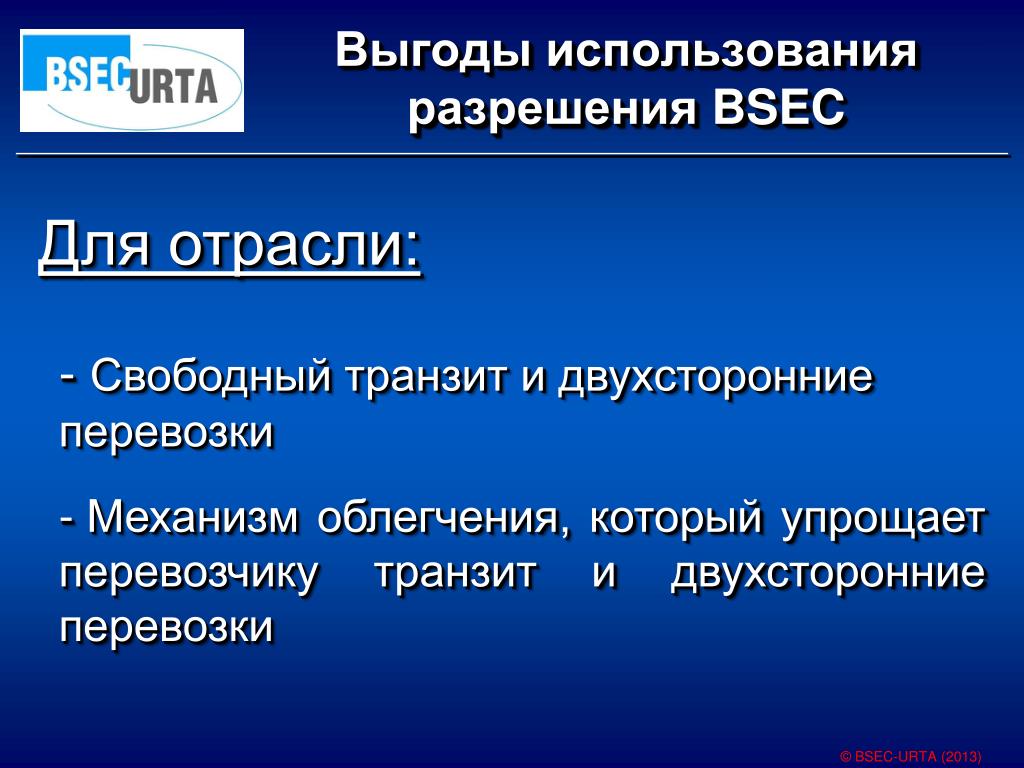 BSEC URTA

Выгоды использования разрешения BSEC

Для отрасли:

- Свободный транзит и двухсторонние перевозки

- Механизм облегчения, который упрощает перевозчику транзит и двухсторонние перевозки

© BSEC-URTA (2013)